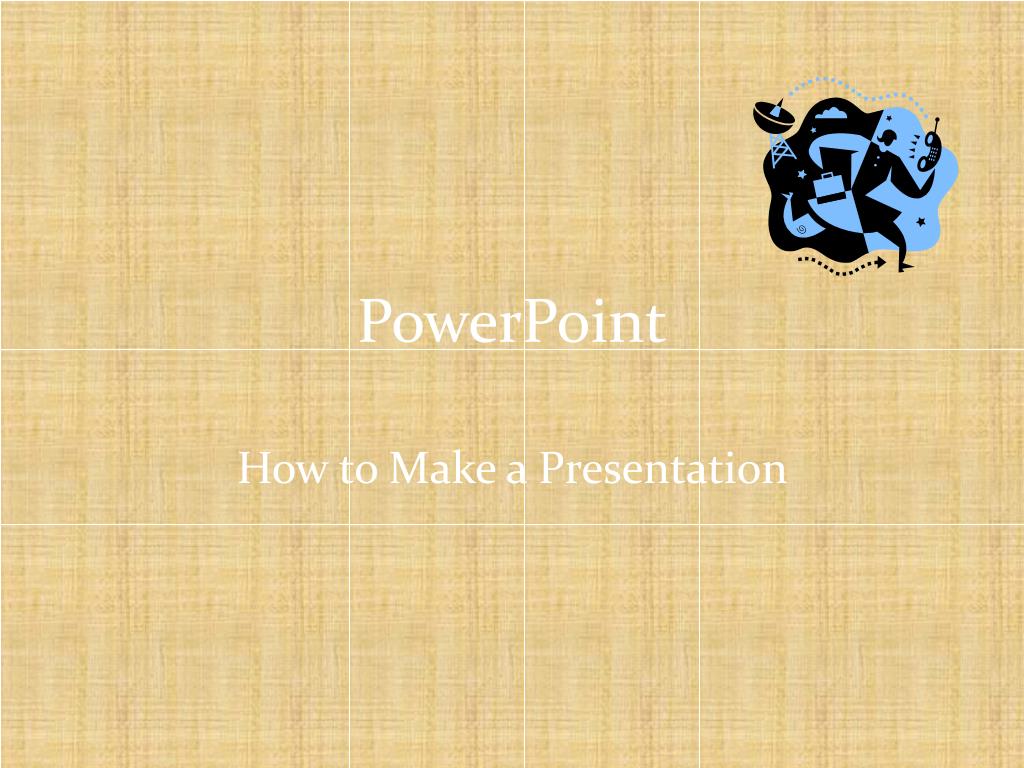 PowerPoint

How to Make a Presentation